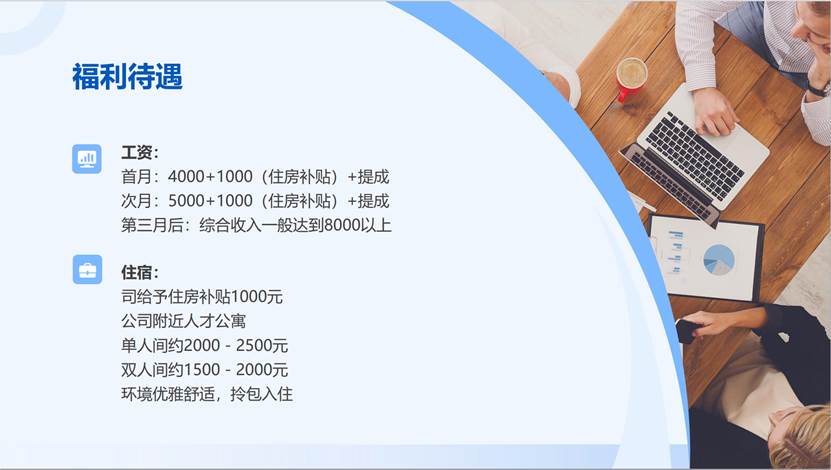 福利待遇

工资：
首月：4000+1000（住房补贴）+提成
次月：5000+1000（住房补贴）+提成
第三月后：综合收入一般达到8000以上

住宿：
司给予住房补贴1000元
公司附近人才公寓
单人间约2000 - 2500元
双人间约1500 - 2000元
环境优雅舒适，拎包入住